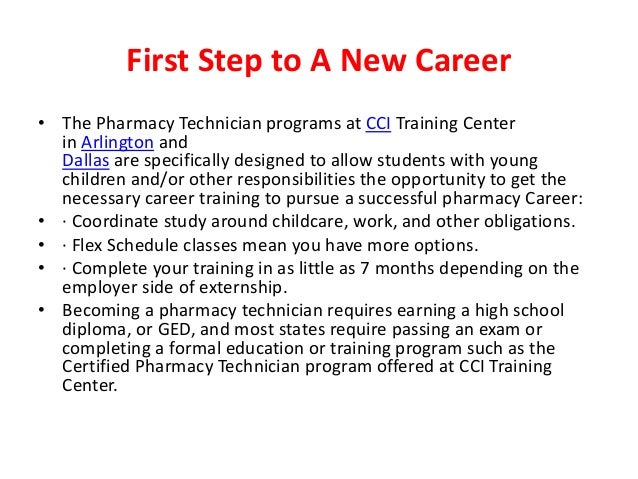 First Step to A New Career

• The Pharmacy Technician programs at CCI Training Center in Arlington and Dallas are specifically designed to allow students with young children and/or other responsibilities the opportunity to get the necessary career training to pursue a successful pharmacy Career:
• · Coordinate study around childcare, work, and other obligations.
• · Flex Schedule classes mean you have more options.
• · Complete your training in as little as 7 months depending on the employer side of externship.
• Becoming a pharmacy technician requires earning a high school diploma, or GED, and most states require passing an exam or completing a formal education or training program such as the Certified Pharmacy Technician program offered at CCI Training Center.